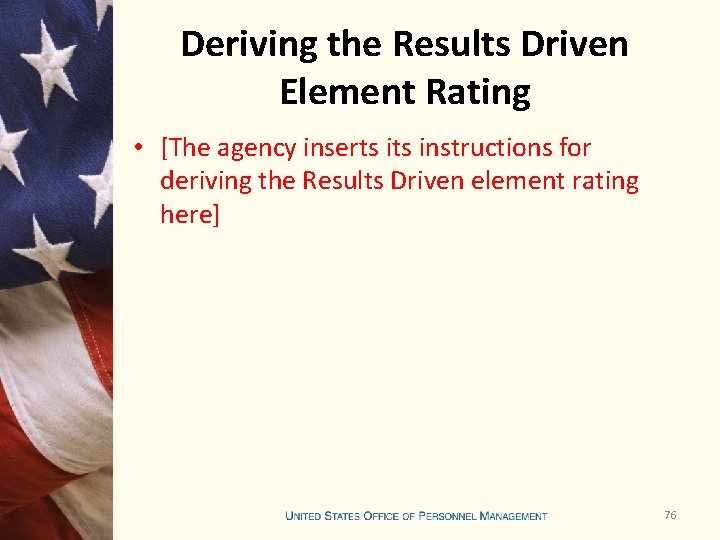 Deriving the Results Driven Element Rating

• [The agency inserts its instructions for deriving the Results Driven element rating here]

UNITED STATES OFFICE OF PERSONNEL MANAGEMENT

76